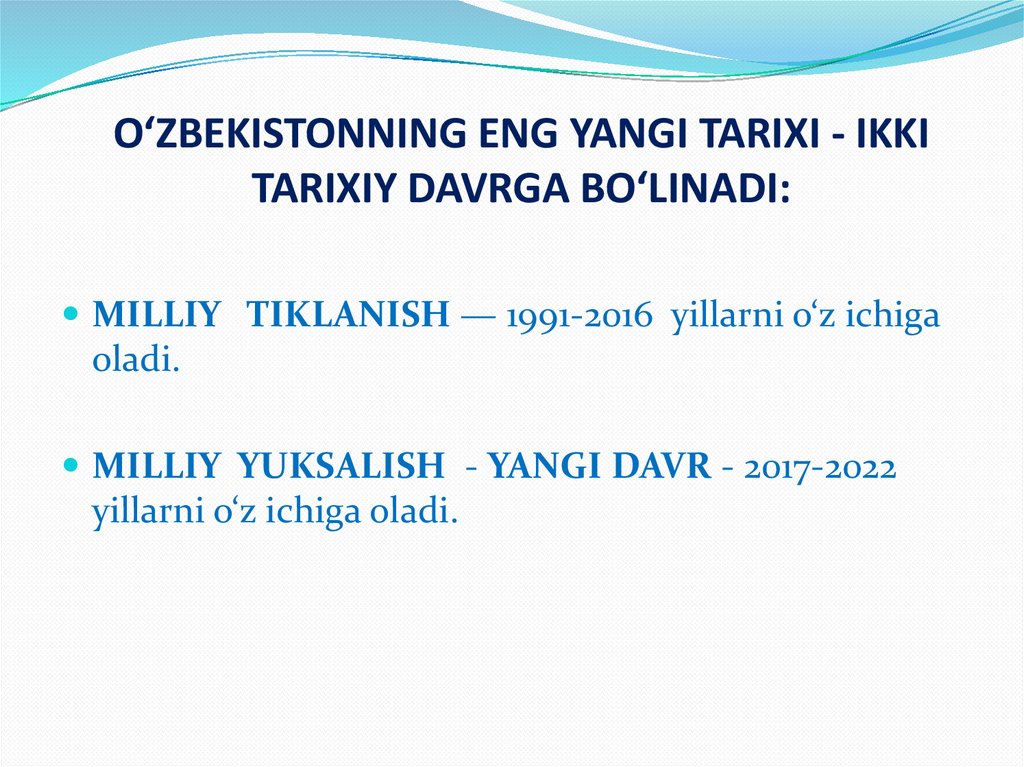 O‘ZBEKISTONNING ENG YANGI TARIXI - IKKI TARIXIY DAVRGA BO‘LINADI:

MILLIY TIKLANISH — 1991-2016 yillarni o‘z ichiga oladi.

MILLIY YUKSALISH - YANGI DAVR - 2017-2022 yillarni o‘z ichiga oladi.